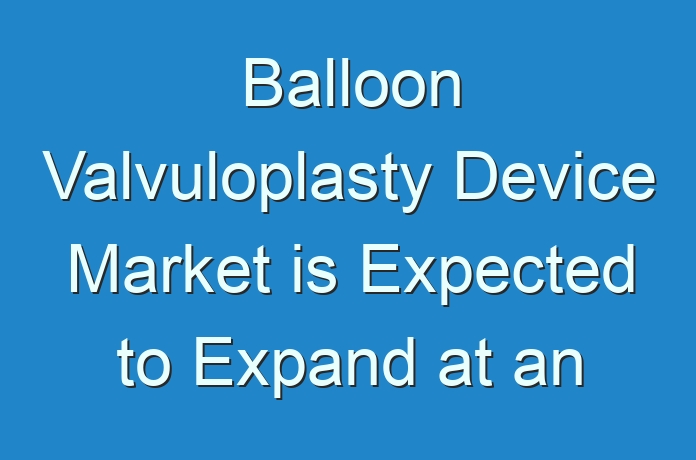 Balloon Valvuloplasty Device Market is Expected to Expand at an